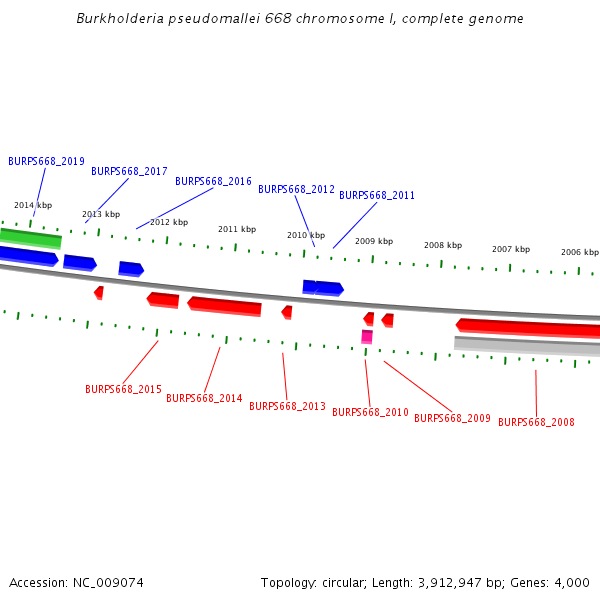 Burkholderia pseudomallei 668 chromosome I, complete genome

BURPS668_2019
BURPS668_2017
BURPS668_2016
BURPS668_2012
BURPS668_2011

2014 kbp
2013 kbp
2012 kbp
2011 kbp
2010 kbp
2009 kbp
2008 kbp
2007 kbp
2006 kbp

BURPS668_2015
BURPS668_2014
BURPS668_2013
BURPS668_2010
BURPS668_2009
BURPS668_2008

Accession: NC_009074

Topology: circular; Length: 3,912,947 bp; Genes: 4,000